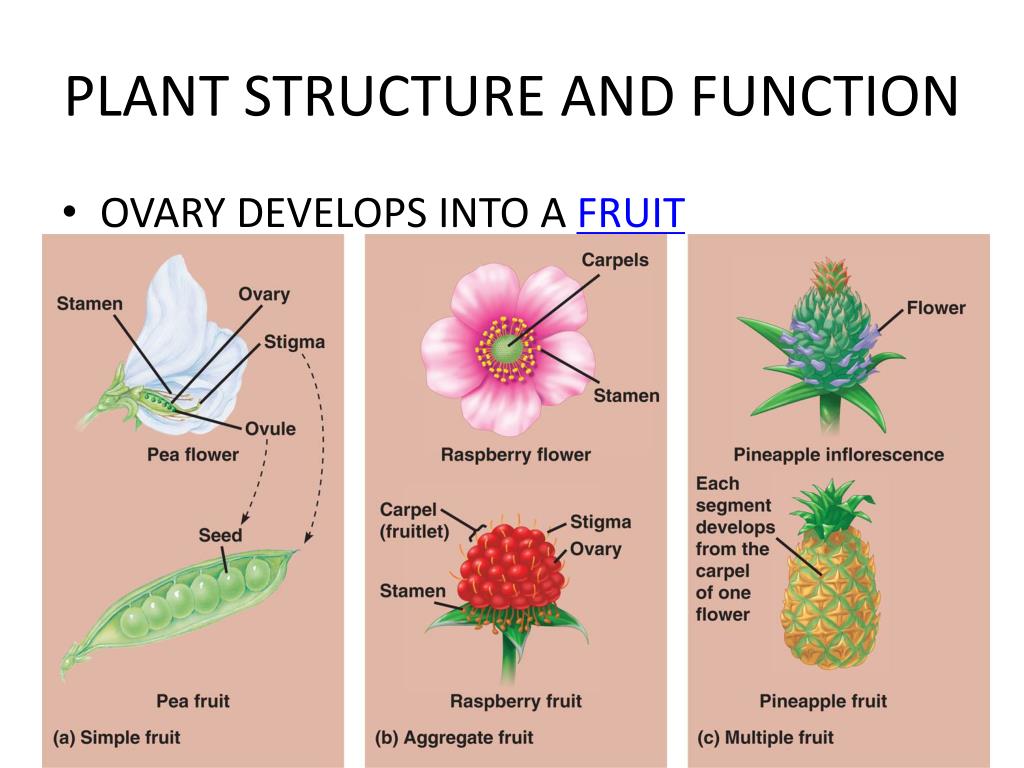 PLANT STRUCTURE AND FUNCTION

• OVARY DEVELOPS INTO A FRUIT

Stamen
Ovary
Stigma
Ovule
Pea flower
Seed
Pea fruit
(a) Simple fruit

Carpels
Stamen
Raspberry flower
Carpel (fruitlet)
Stigma
Ovary
Stamen
Raspberry fruit
(b) Aggregate fruit

Flower
Pineapple inflorescence
Each segment develops from the carpel of one flower
Pineapple fruit
(c) Multiple fruit